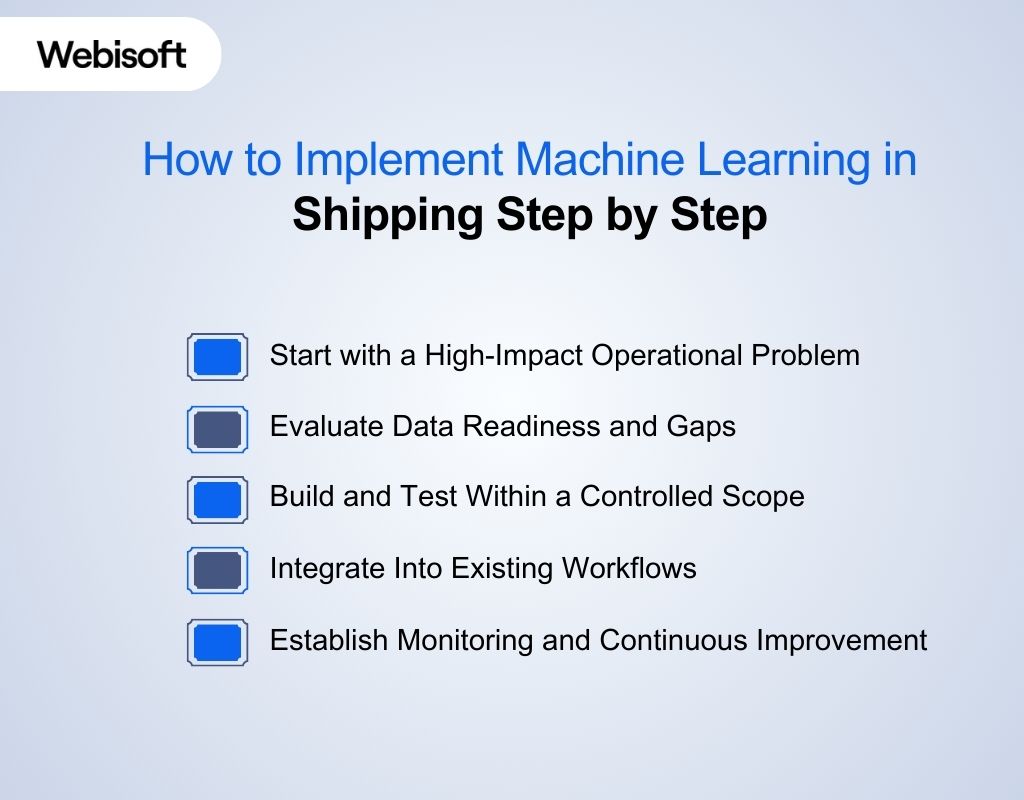 Webisoft

How to Implement Machine Learning in Shipping Step by Step

Start with a High-Impact Operational Problem

Evaluate Data Readiness and Gaps

Build and Test Within a Controlled Scope

Integrate Into Existing Workflows

Establish Monitoring and Continuous Improvement